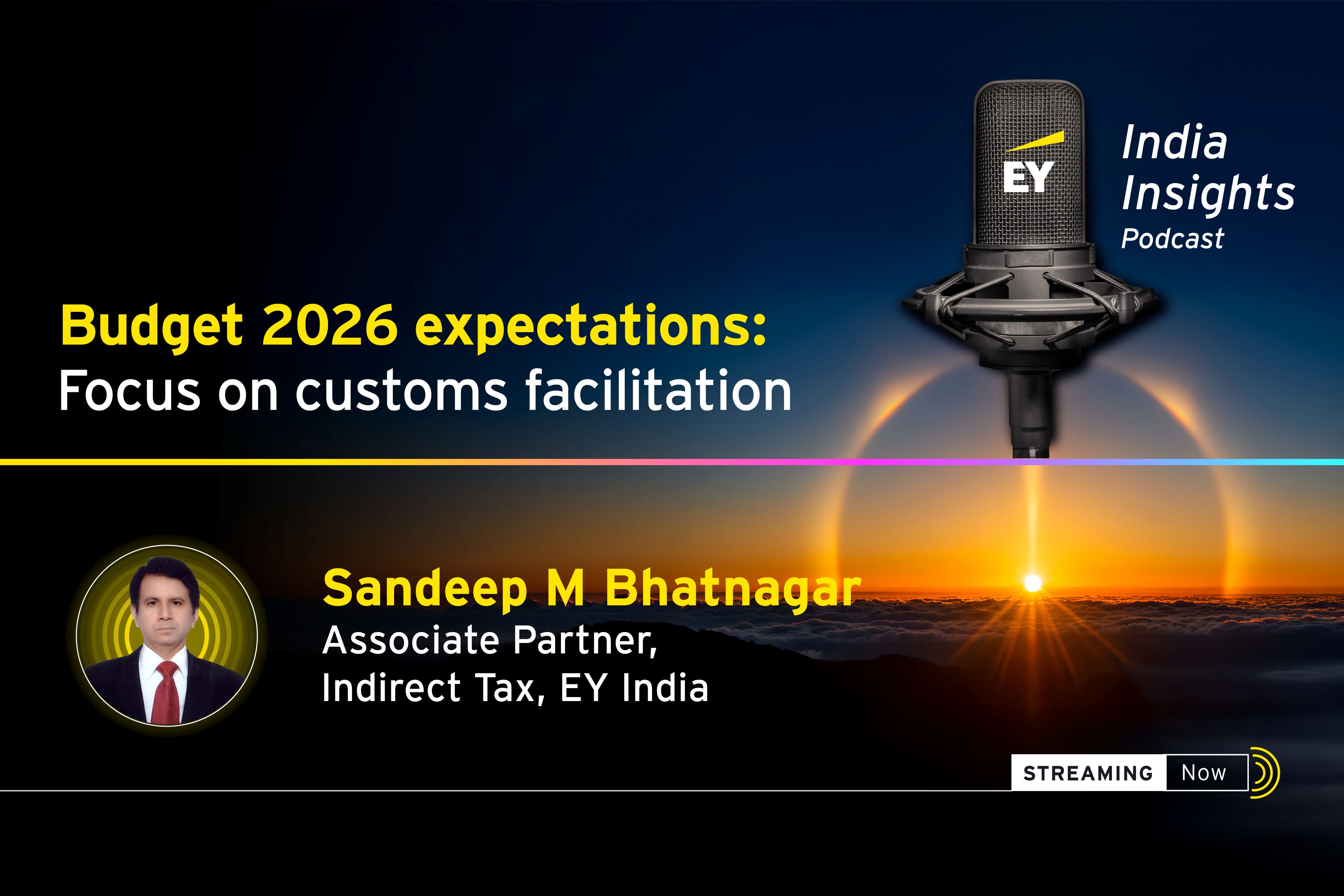 EY

India Insights Podcast

Budget 2026 expectations:
Focus on customs facilitation

Sandeep M Bhatnagar
Associate Partner,
Indirect Tax, EY India

STREAMING Now